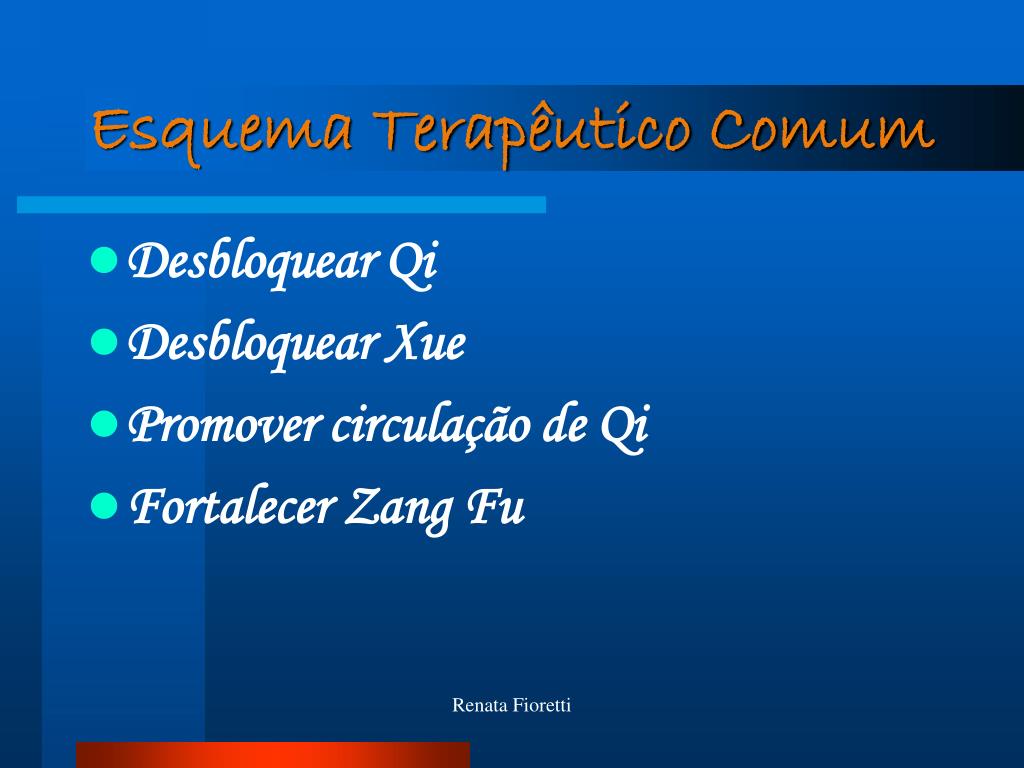 Esquema Terapêutico Comum

- Desbloquear Qi
- Desbloquear Xue
- Promover circulação de Qi
- Fortalecer Zang Fu

Renata Fioretti